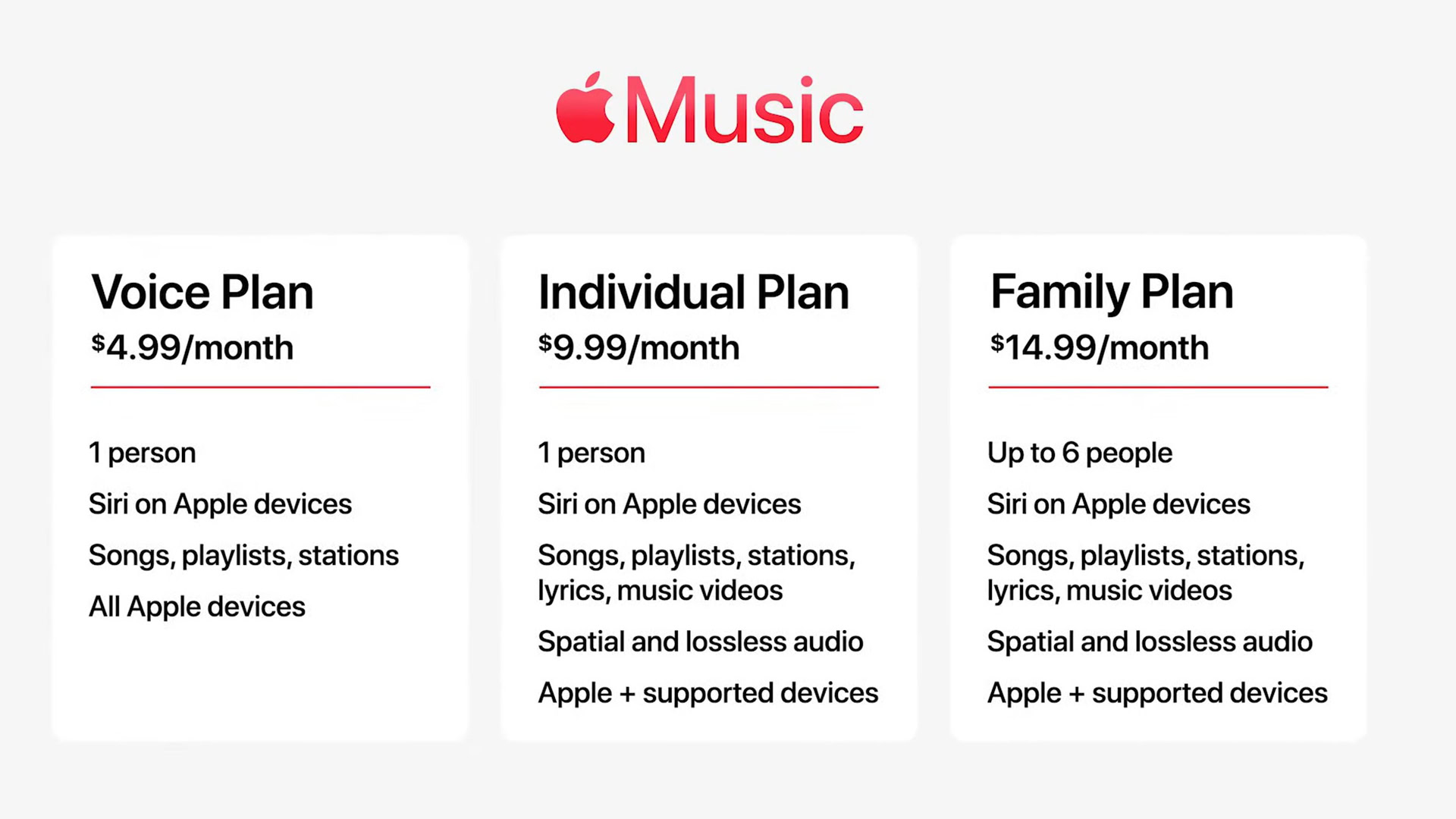 Music

Voice Plan
$4.99/month

1 person

Siri on Apple devices

Songs, playlists, stations

All Apple devices

Individual Plan
$9.99/month

1 person

Siri on Apple devices

Songs, playlists, stations, lyrics, music videos

Spatial and lossless audio

Apple + supported devices

Family Plan
$14.99/month

Up to 6 people

Siri on Apple devices

Songs, playlists, stations, lyrics, music videos

Spatial and lossless audio

Apple + supported devices